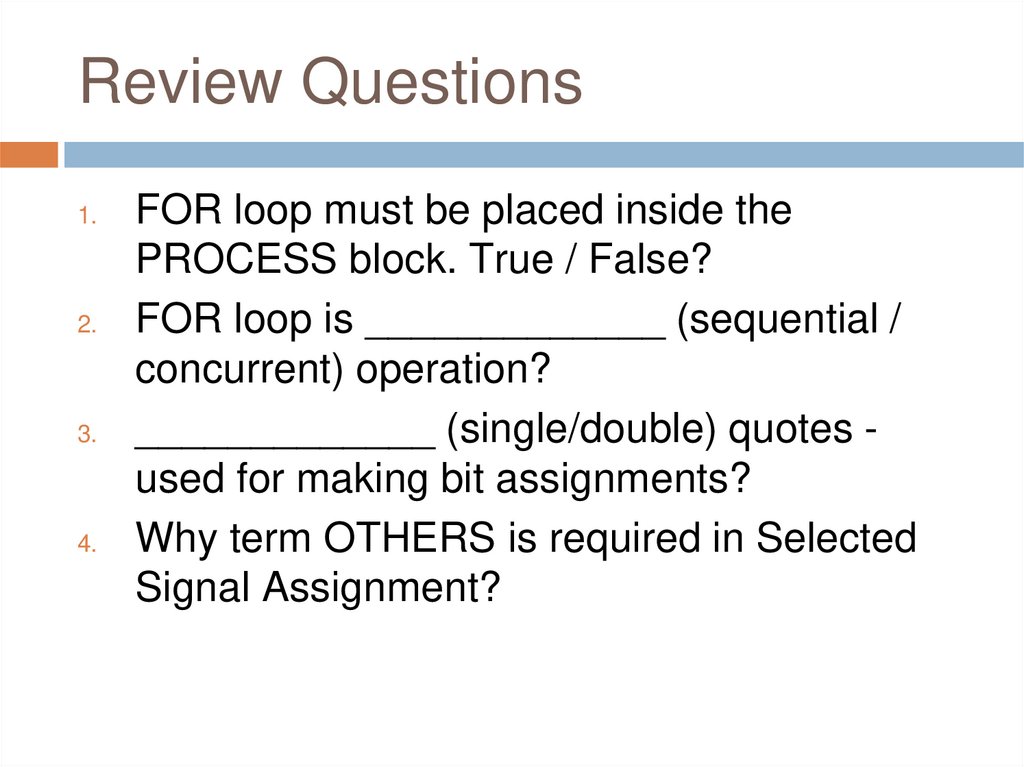 Review Questions

1. FOR loop must be placed inside the PROCESS block. True / False?
2. FOR loop is _____________ (sequential / concurrent) operation?
3. _____________ (single/double) quotes - used for making bit assignments?
4. Why term OTHERS is required in Selected Signal Assignment?